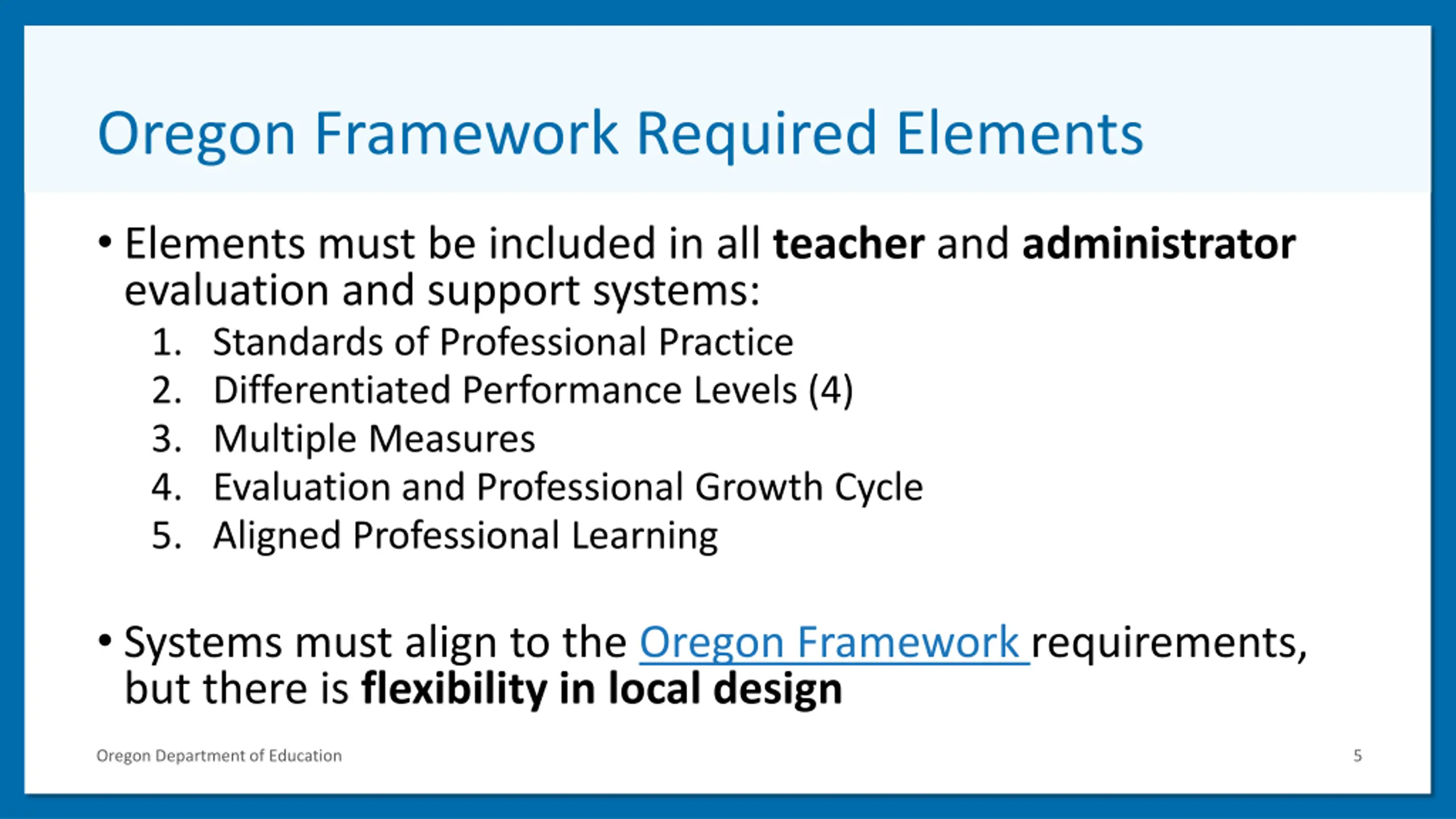 Oregon Framework Required Elements

• Elements must be included in all teacher and administrator evaluation and support systems:
1. Standards of Professional Practice
2. Differentiated Performance Levels (4)
3. Multiple Measures
4. Evaluation and Professional Growth Cycle
5. Aligned Professional Learning

• Systems must align to the Oregon Framework requirements, but there is flexibility in local design

Oregon Department of Education

5